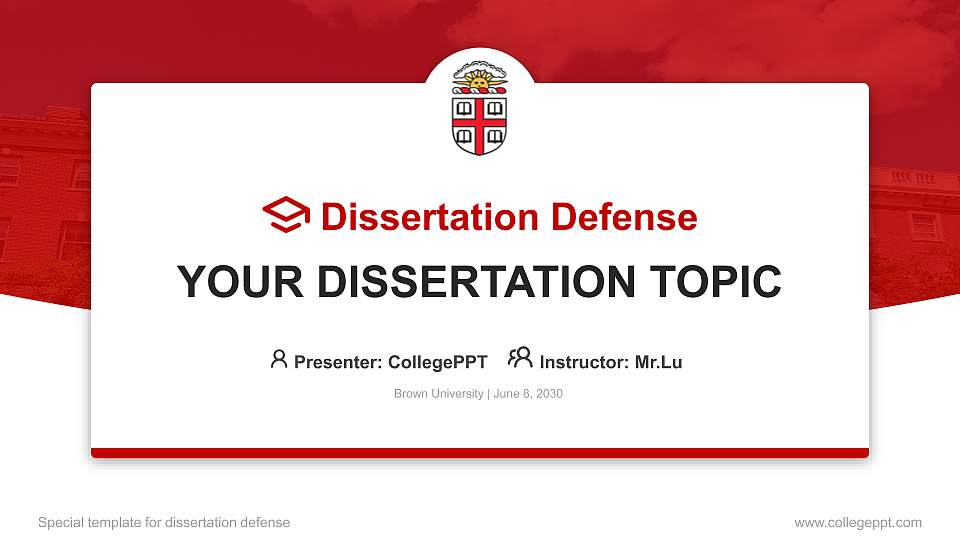 Dissertation Defense

YOUR DISSERTATION TOPIC

Presenter: CollegePPT Instructor: Mr.Lu

Brown University | June 8, 2030

Special template for dissertation defense

www.collegeppt.com